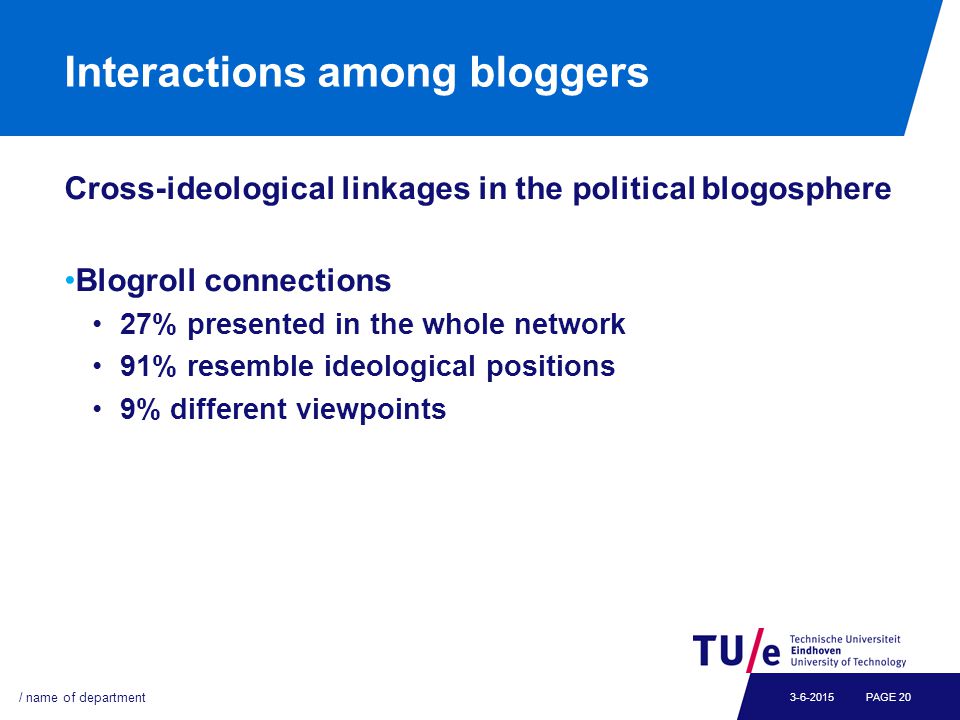 Interactions among bloggers

Cross-ideological linkages in the political blogosphere

•Blogroll connections
• 27% presented in the whole network
• 91% resemble ideological positions
• 9% different viewpoints

TU/e Technische Universiteit Eindhoven University of Technology

/ name of department

3-6-2015 PAGE 20